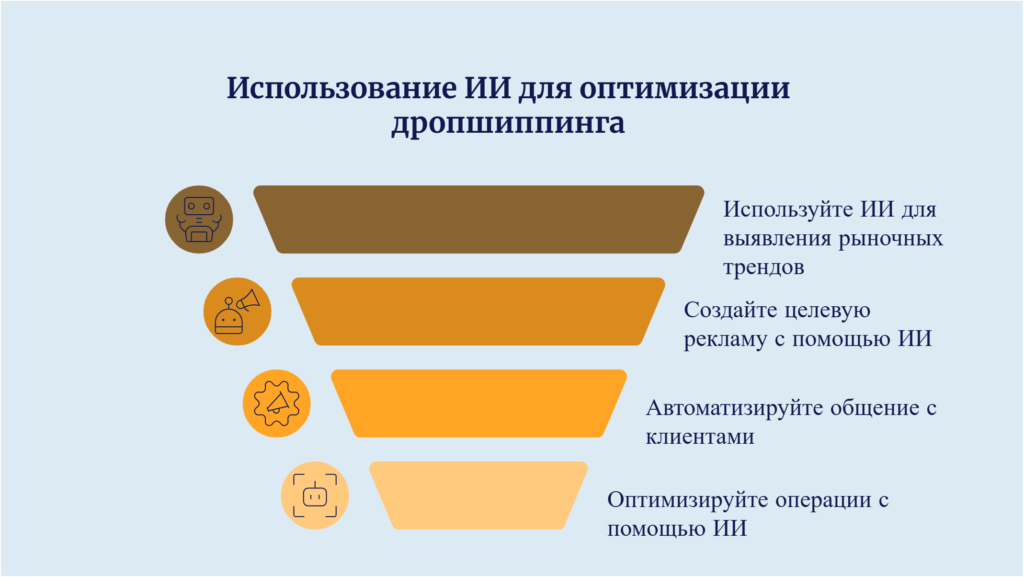 Использование ИИ для оптимизации дропшиппинга

Используйте ИИ для выявления рыночных трендов

Создайте целевую рекламу с помощью ИИ

Автоматизируйте общение с клиентами

Оптимизируйте операции с помощью ИИ